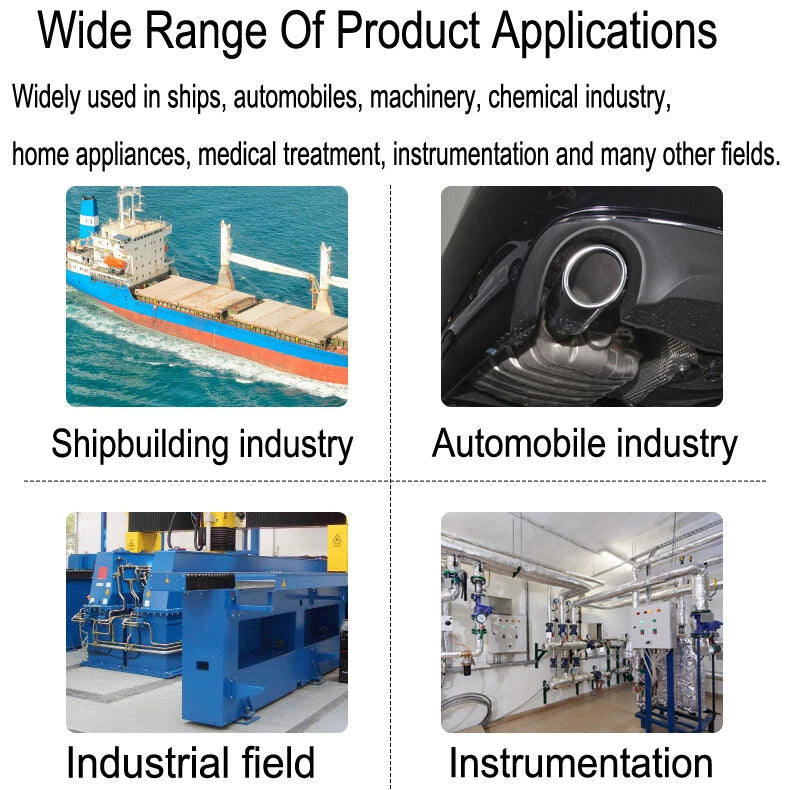 Wide Range Of Product Applications

Widely used in ships, automobiles, machinery, chemical industry, home appliances, medical treatment, instrumentation and many other fields.

Shipbuilding industry

Automobile industry

Industrial field

Instrumentation